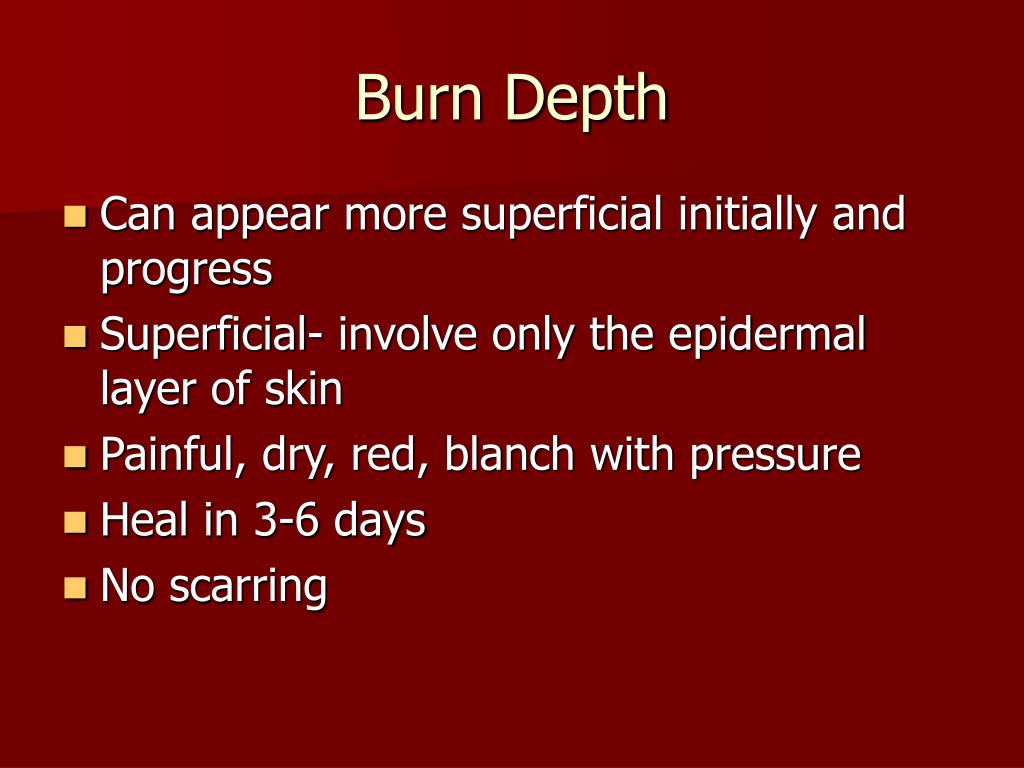 Burn Depth

- Can appear more superficial initially and progress
- Superficial- involve only the epidermal layer of skin
- Painful, dry, red, blanch with pressure
- Heal in 3-6 days
- No scarring